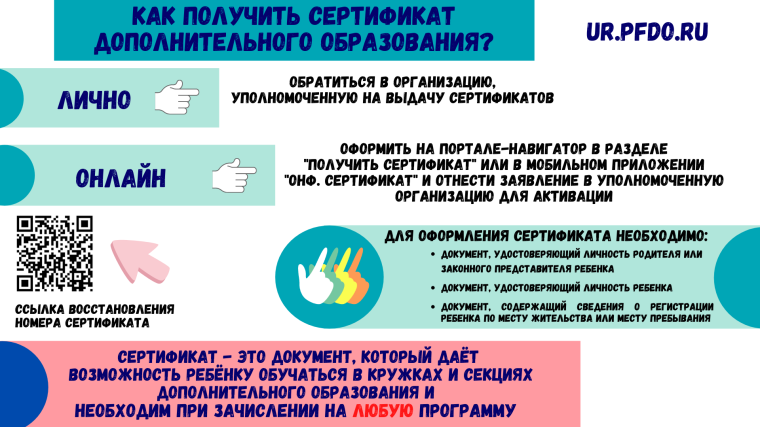 КАК ПОЛУЧИТЬ СЕРТИФИКАТ ДОПОЛНИТЕЛЬНОГО ОБРАЗОВАНИЯ?

UR.PFDO.RU

ЛИЧНО

ОБРАТИТЬСЯ В ОРГАНИЗАЦИЮ, УПОЛНОМОЧЕННУЮ НА ВЫДАЧУ СЕРТИФИКАТОВ

ОНЛАЙН

ОФОРМИТЬ НА ПОРТАЛЕ-НАВИГАТОР В РАЗДЕЛЕ "ПОЛУЧИТЬ СЕРТИФИКАТ" ИЛИ В МОБИЛЬНОМ ПРИЛОЖЕНИИ "ОНФ. СЕРТИФИКАТ" И ОТНЕСТИ ЗАЯВЛЕНИЕ В УПОЛНОМОЧЕННУЮ ОРГАНИЗАЦИЮ ДЛЯ АКТИВАЦИИ

ССЫЛКА ВОССТАНОВЛЕНИЯ НОМЕРА СЕРТИФИКАТА

ДЛЯ ОФОРМЛЕНИЯ СЕРТИФИКАТА НЕОБХОДИМО:

• ДОКУМЕНТ, УДОСТОВЕРЯЮЩИЙ ЛИЧНОСТЬ РОДИТЕЛЯ ИЛИ ЗАКОННОГО ПРЕДСТАВИТЕЛЯ РЕБЕНКА
• ДОКУМЕНТ, УДОСТОВЕРЯЮЩИЙ ЛИЧНОСТЬ РЕБЕНКА
• ДОКУМЕНТ, СОДЕРЖАЩИЙ СВЕДЕНИЯ О РЕГИСТРАЦИИ РЕБЕНКА ПО МЕСТУ ЖИТЕЛЬСТВА ИЛИ МЕСТУ ПРЕБЫВАНИЯ

СЕРТИФИКАТ - ЭТО ДОКУМЕНТ, КОТОРЫЙ ДАЁТ ВОЗМОЖНОСТЬ РЕБЁНКУ ОБУЧАТЬСЯ В КРУЖКАХ И СЕКЦИЯХ ДОПОЛНИТЕЛЬНОГО ОБРАЗОВАНИЯ И НЕОБХОДИМ ПРИ ЗАЧИСЛЕНИИ НА ЛЮБУЮ ПРОГРАММУ